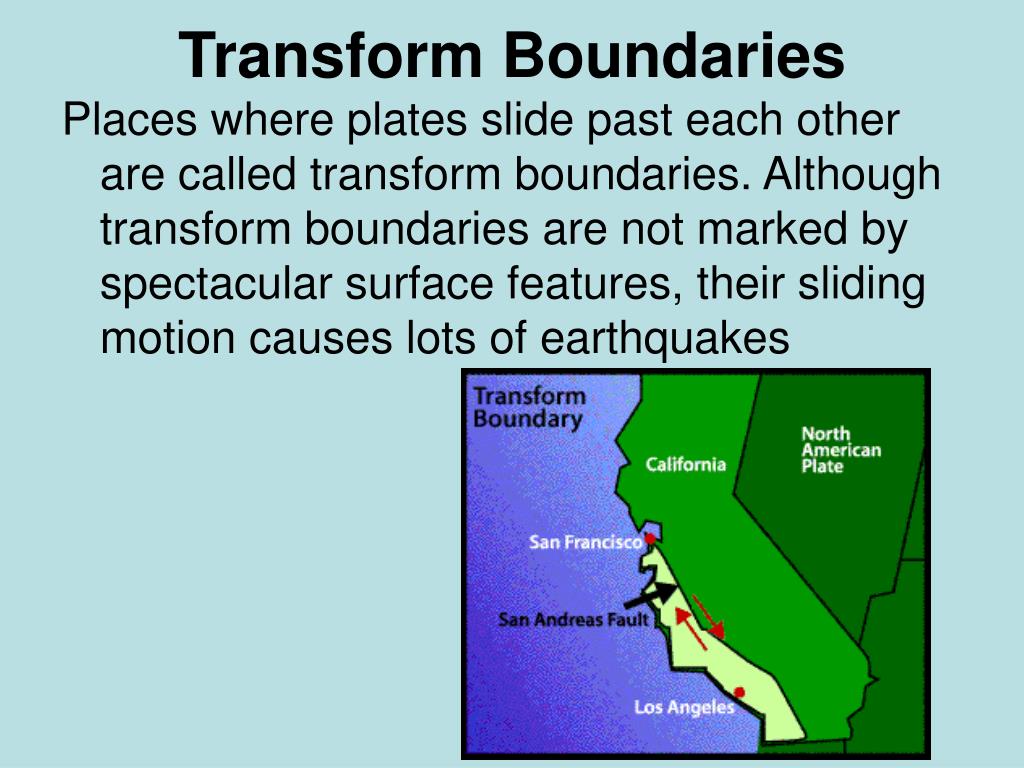 Transform Boundaries

Places where plates slide past each other are called transform boundaries. Although transform boundaries are not marked by spectacular surface features, their sliding motion causes lots of earthquakes

Transform Boundary

California

North American Plate

San Francisco

San Andreas Fault

Los Angeles